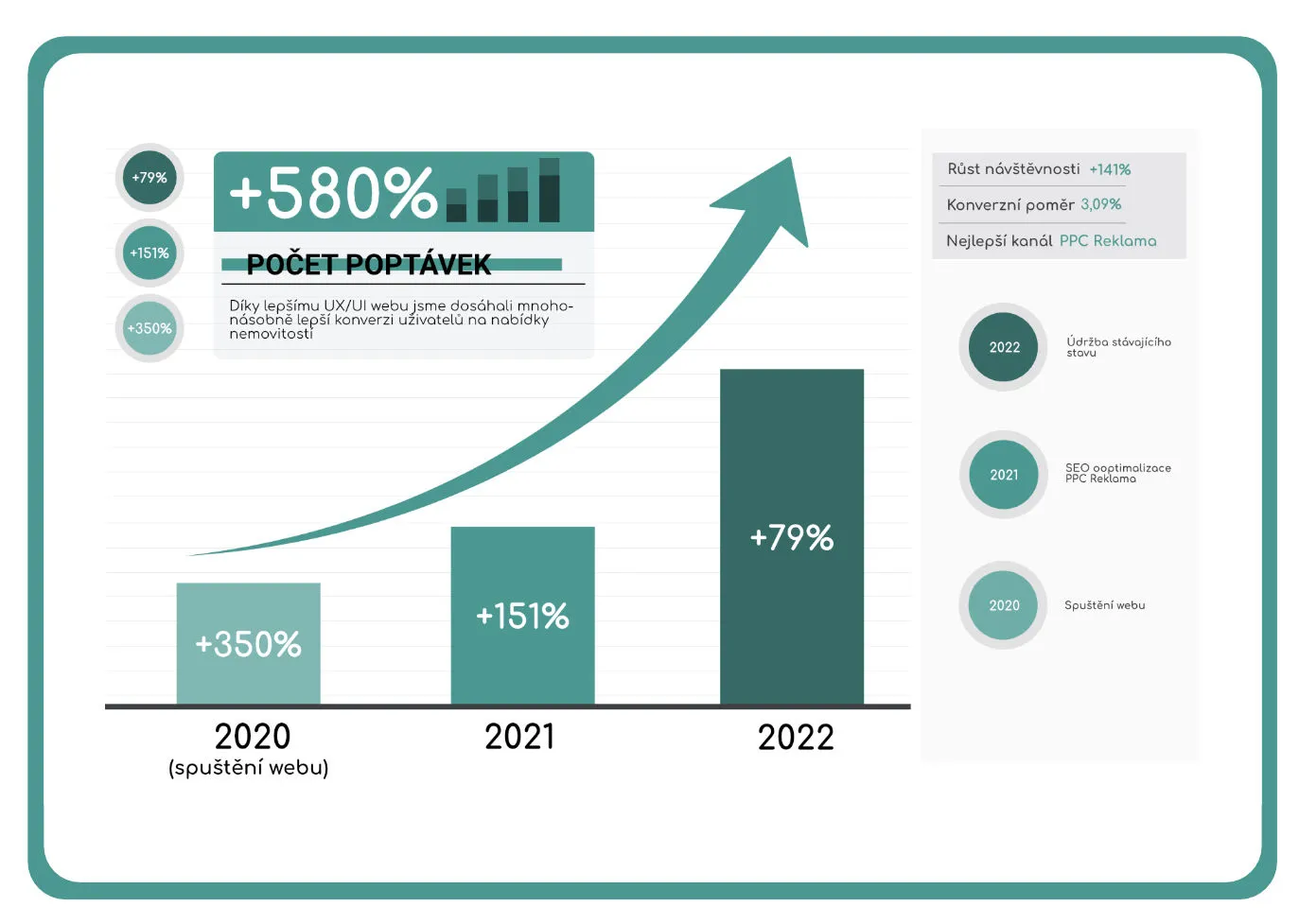 +79%

+151%

+350%

+580%

POČET POPTÁVEK

Díky lepšímu UX/UI webu jsme dosáhali mnohonásobně lepší konverzi uživatelů na nabídky nemovitostí

+350%

+151%

+79%

2020
(spuštění webu)

2021

2022

Růst návštěvnosti +141%

Konverzní poměr 3,09%

Nejlepší kanál PPC Reklama

2022

Údržba stávajícího stavu

2021

SEO ooptimalizace PPC Reklama

2020

Spuštění webu